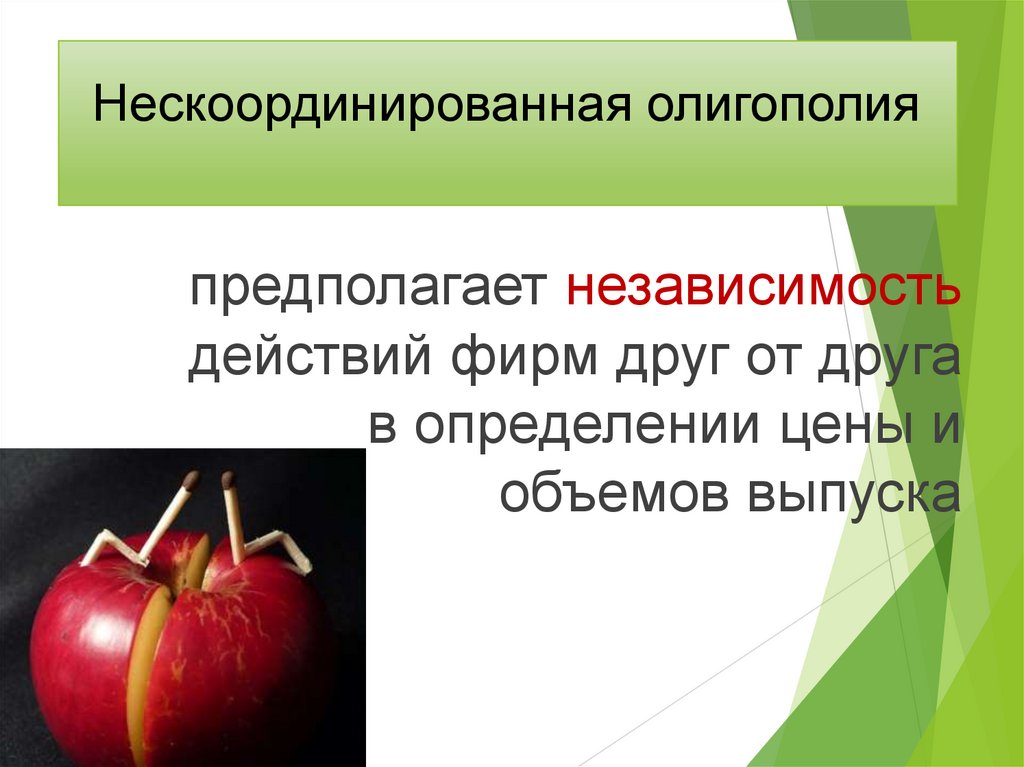 Нескоординированная олигополия

предполагает независимость действий фирм друг от друга в определении цены и объемов выпуска